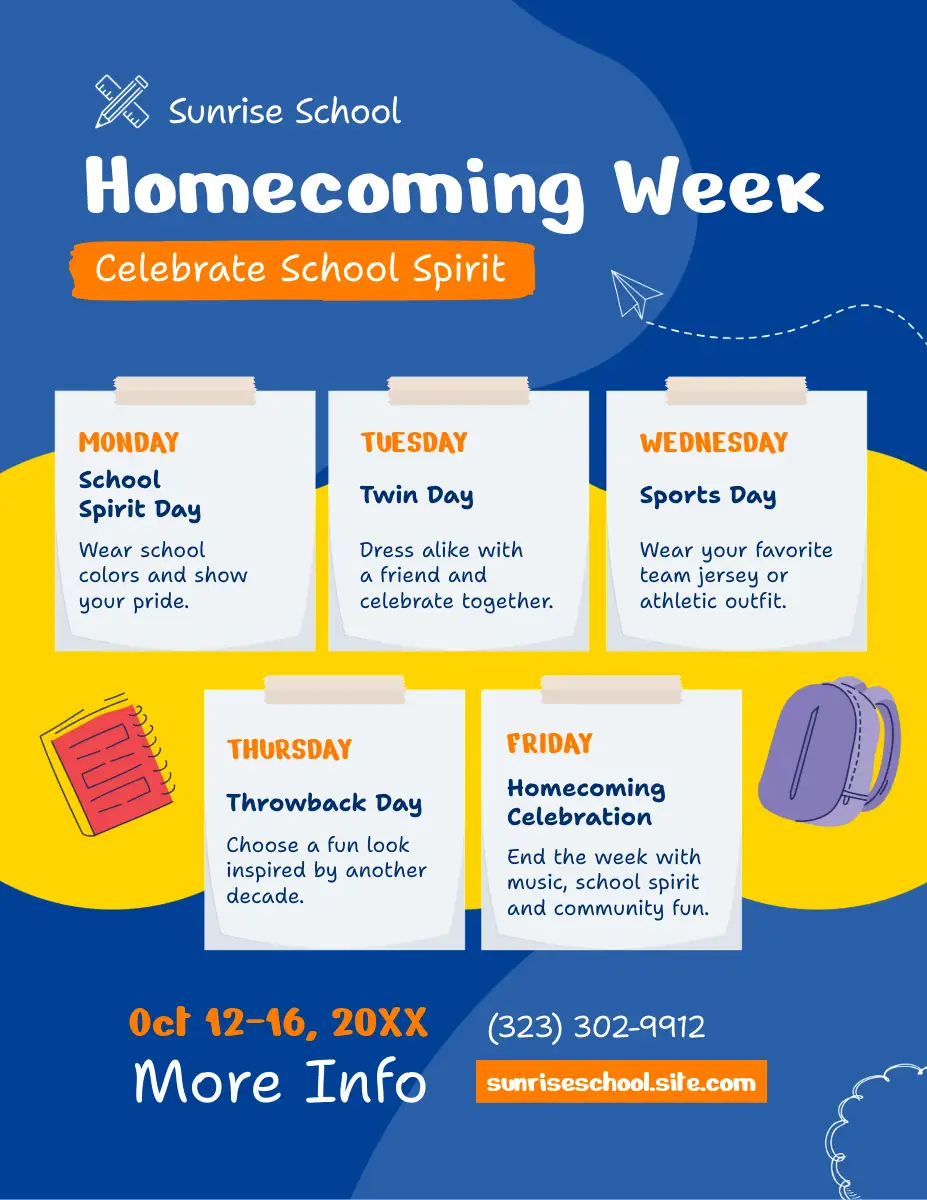 Sunrise School

Homecoming Week

Celebrate School Spirit

MONDAY
School Spirit Day
Wear school colors and show your pride.

TUESDAY
Twin Day
Dress alike with a friend and celebrate together.

WEDNESDAY
Sports Day
Wear your favorite team jersey or athletic outfit.

THURSDAY
Throwback Day
Choose a fun look inspired by another decade.

FRIDAY
Homecoming Celebration
End the week with music, school spirit and community fun.

Oct 12-16, 20XX
More Info

(323) 302-9912
sunriseschool.site.com